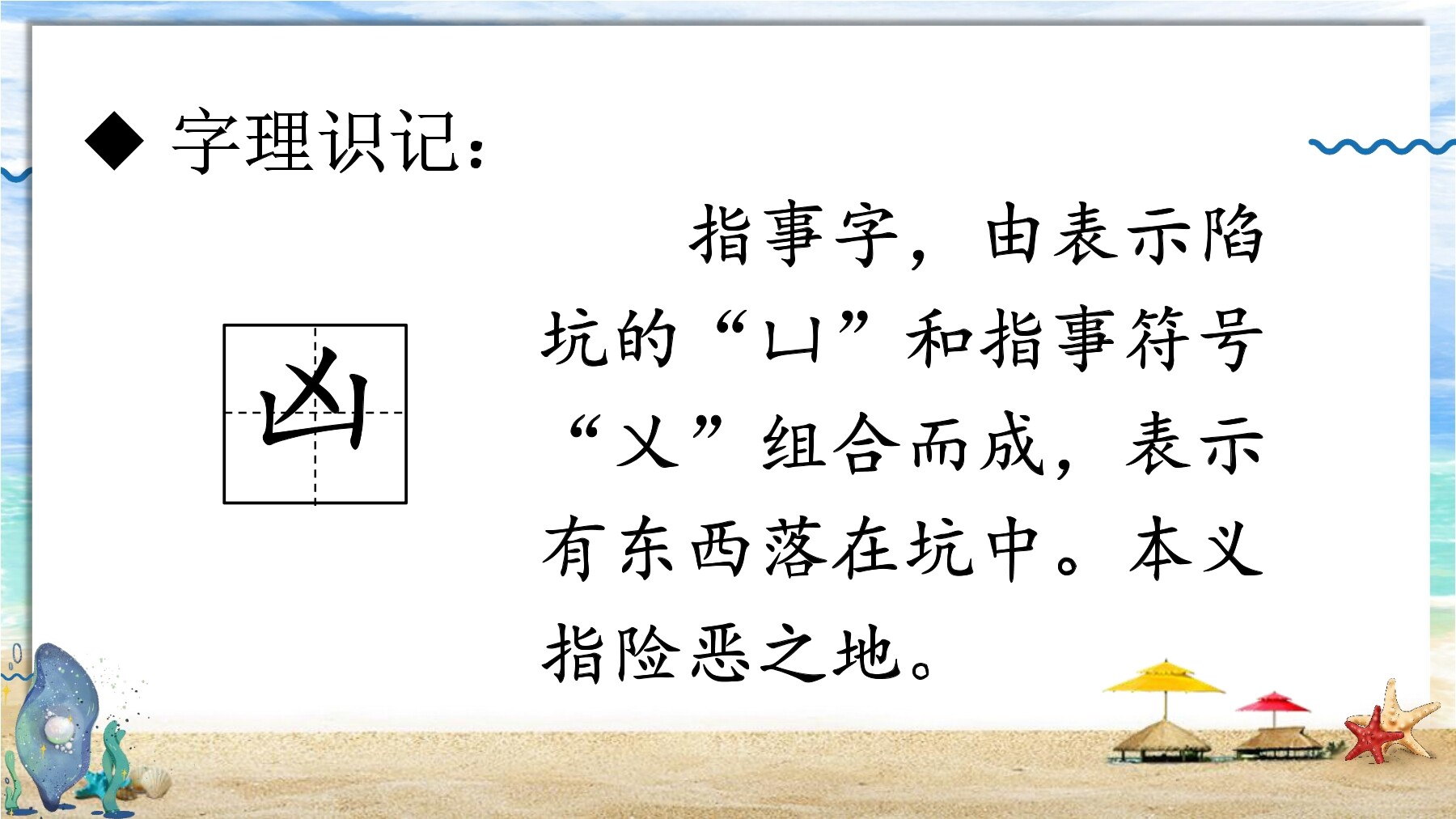 ◆ 字理识记：

凶

指事字，由表示陷坑的“凵”和指事符号“乂”组合而成，表示有东西落在坑中。本义指险恶之地。